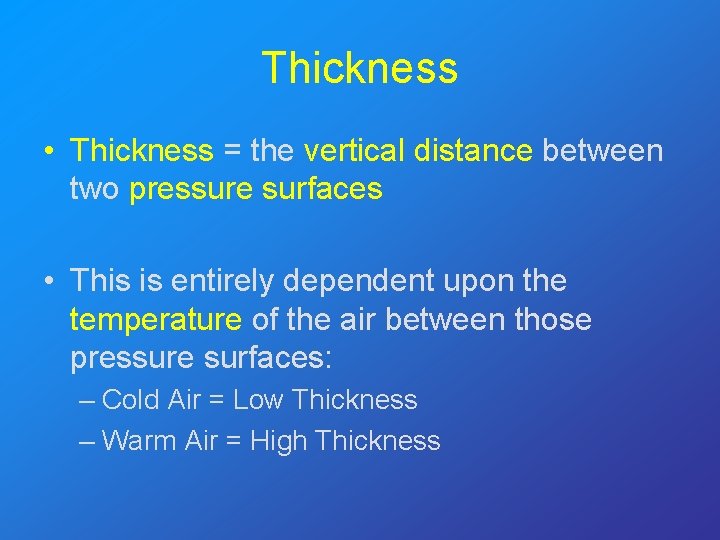 Thickness

• Thickness = the vertical distance between two pressure surfaces

• This is entirely dependent upon the temperature of the air between those pressure surfaces:
– Cold Air = Low Thickness
– Warm Air = High Thickness